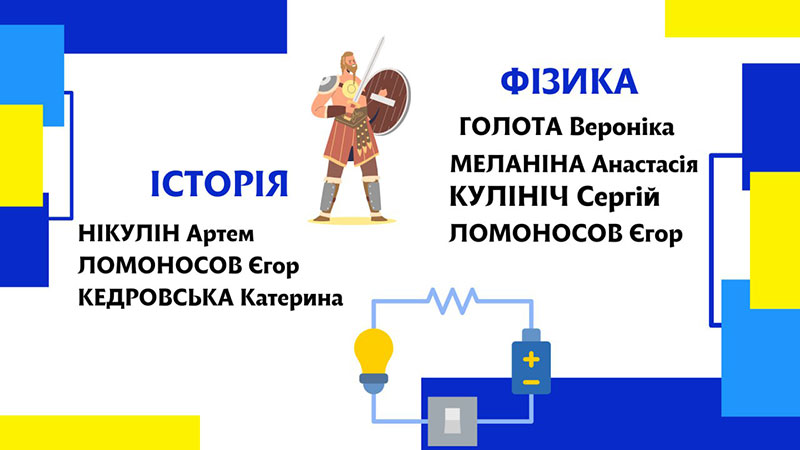 ІСТОРІЯ

НІКУЛІН Артем
ЛОМОНОСОВ Єгор
КЕДРОВСЬКА Катерина

ФІЗИКА

ГОЛОТА Вероніка
МЕЛАНІНА Анастасія
КУЛІНІЧ Сергій
ЛОМОНОСОВ Єгор

+
−